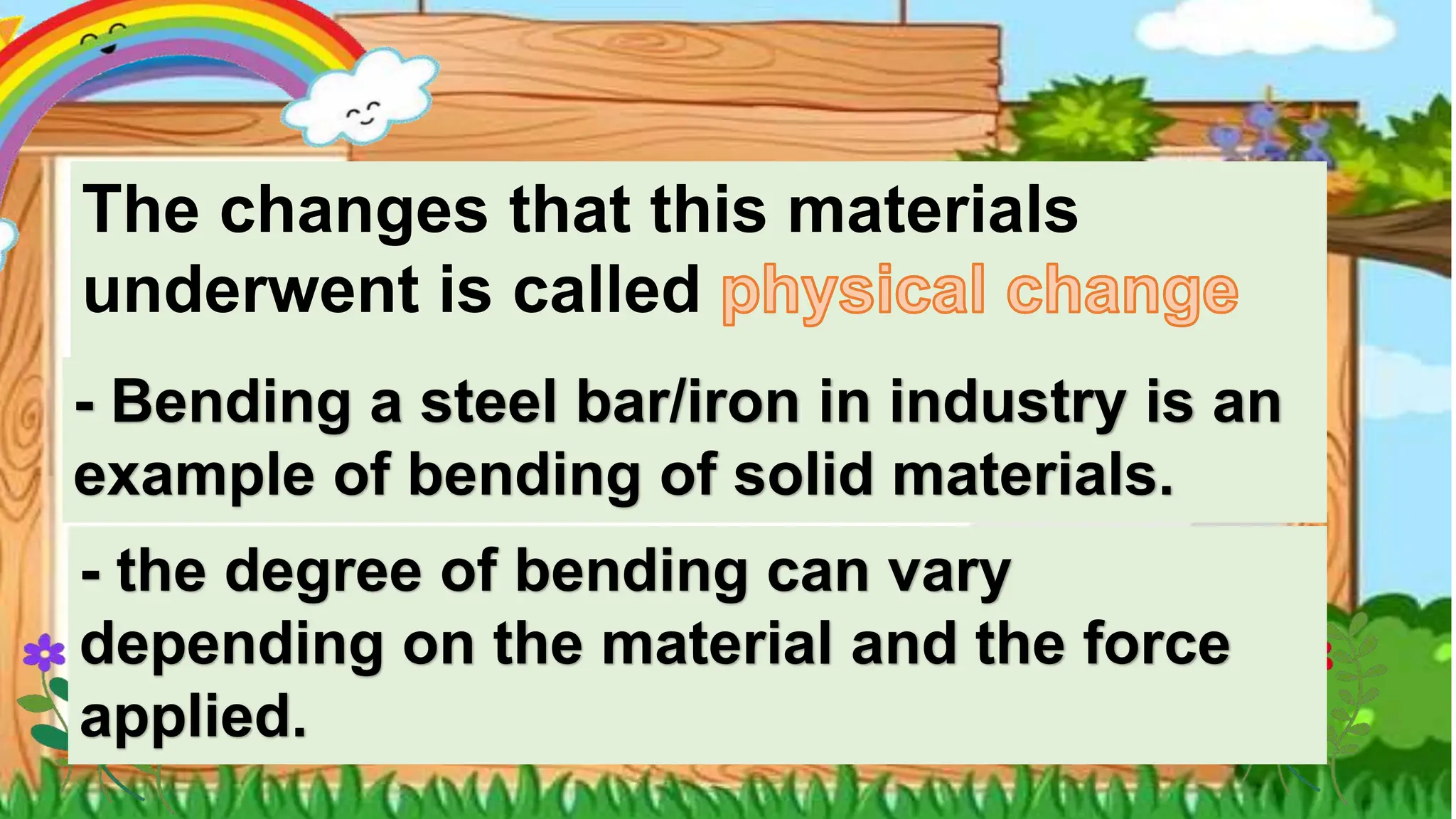 The changes that this materials underwent is called physical change

- Bending a steel bar/iron in industry is an example of bending of solid materials.

- the degree of bending can vary depending on the material and the force applied.